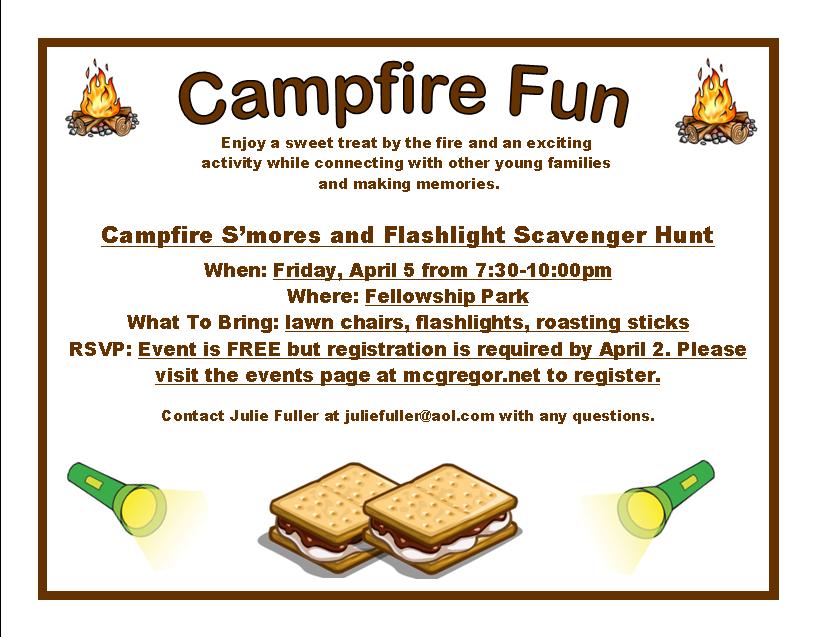 Campfire Fun

Enjoy a sweet treat by the fire and an exciting activity while connecting with other young families and making memories.

Campfire S'mores and Flashlight Scavenger Hunt

When: Friday, April 5 from 7:30-10:00pm
Where: Fellowship Park
What To Bring: lawn chairs, flashlights, roasting sticks
RSVP: Event is FREE but registration is required by April 2. Please visit the events page at mcgregor.net to register.

Contact Julie Fuller at juliefuller@aol.com with any questions.